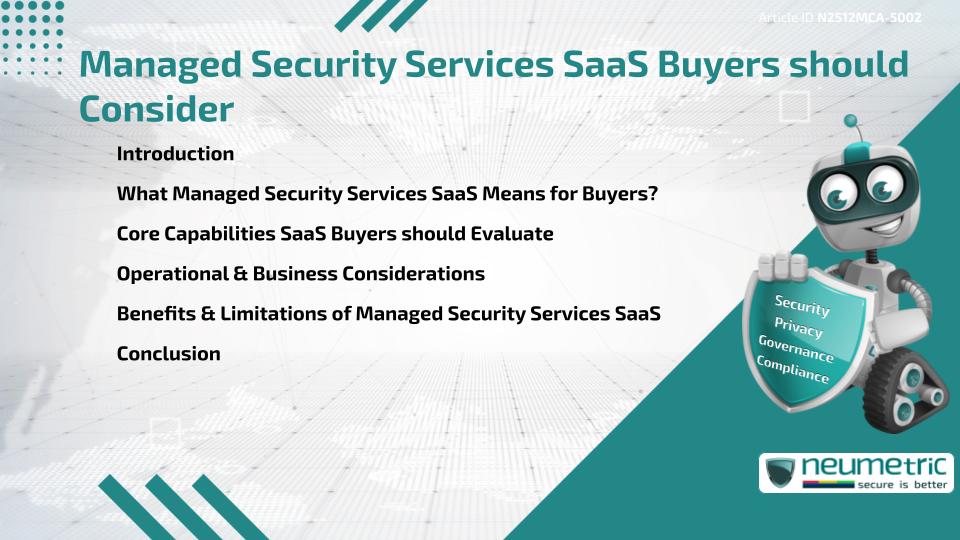 Article ID N2512MCA-5002

Managed Security Services SaaS Buyers should Consider

Introduction

What Managed Security Services SaaS Means for Buyers?

Core Capabilities SaaS Buyers should Evaluate

Operational & Business Considerations

Benefits & Limitations of Managed Security Services SaaS

Conclusion

Security
Privacy
Governance
Compliance

neumetric
secure is better